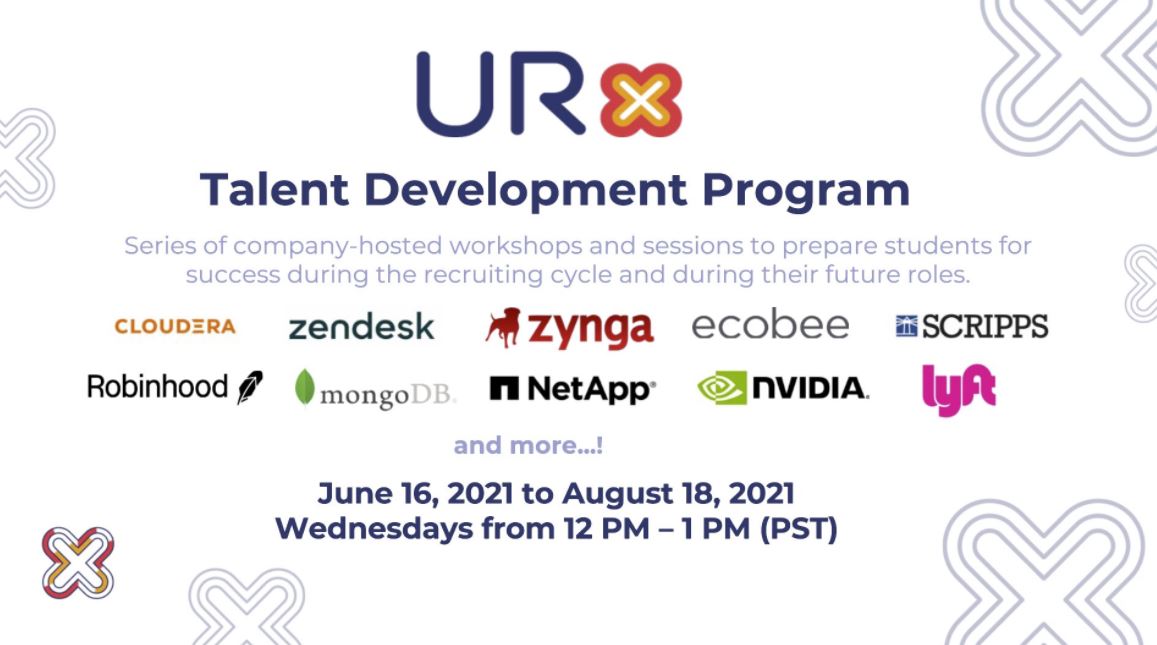 URx

Talent Development Program

Series of company-hosted workshops and sessions to prepare students for success during the recruiting cycle and during their future roles.

CLOUDERA zendesk zynga ecobee SCRIPPS

Robinhood mongoDB. NetApp NVIDIA. lyft

and more...!

June 16, 2021 to August 18, 2021
Wednesdays from 12 PM – 1 PM (PST)